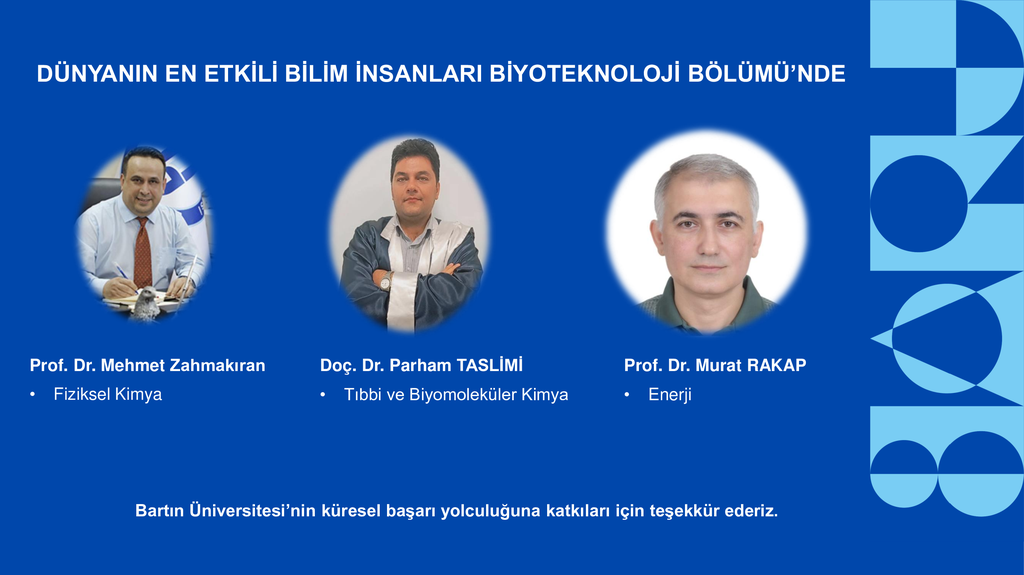 DÜNYANIN EN ETKİLİ BİLİM İNSANLARI BİYOTEKNOLOJİ BÖLÜMÜ'NDE

Prof. Dr. Mehmet Zahmakıran
• Fiziksel Kimya

Doç. Dr. Parham TASLİMİ
• Tıbbi ve Biyomoleküler Kimya

Prof. Dr. Murat RAKAP
• Enerji

Bartın Üniversitesi'nin küresel başarı yolculuğuna katkıları için teşekkür ederiz.